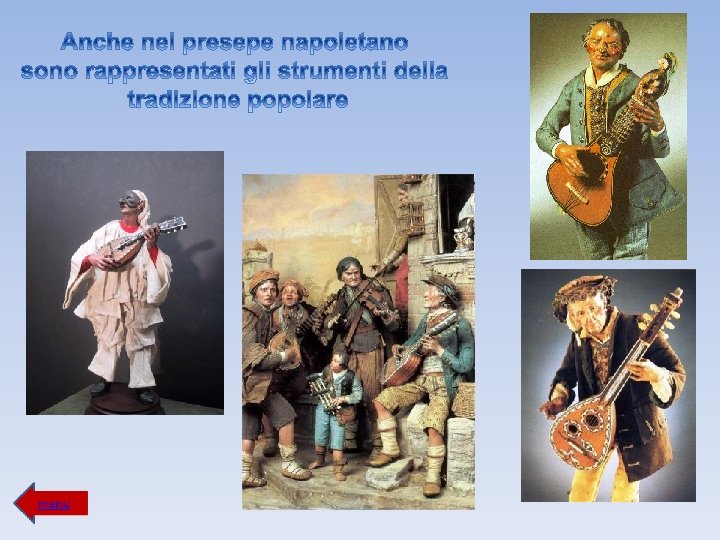 Anche nel presepe napoletano sono rappresentati gli strumenti della tradizione popolare

menu